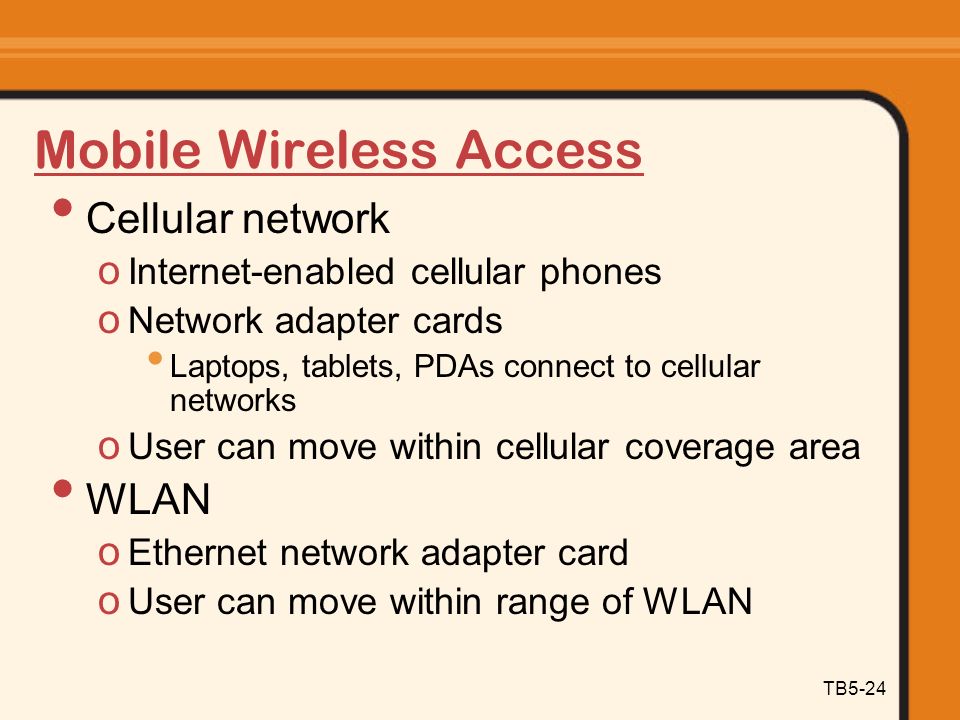 Mobile Wireless Access

• Cellular network
  o Internet-enabled cellular phones
  o Network adapter cards
    • Laptops, tablets, PDAs connect to cellular networks
  o User can move within cellular coverage area
• WLAN
  o Ethernet network adapter card
  o User can move within range of WLAN

TB5-24